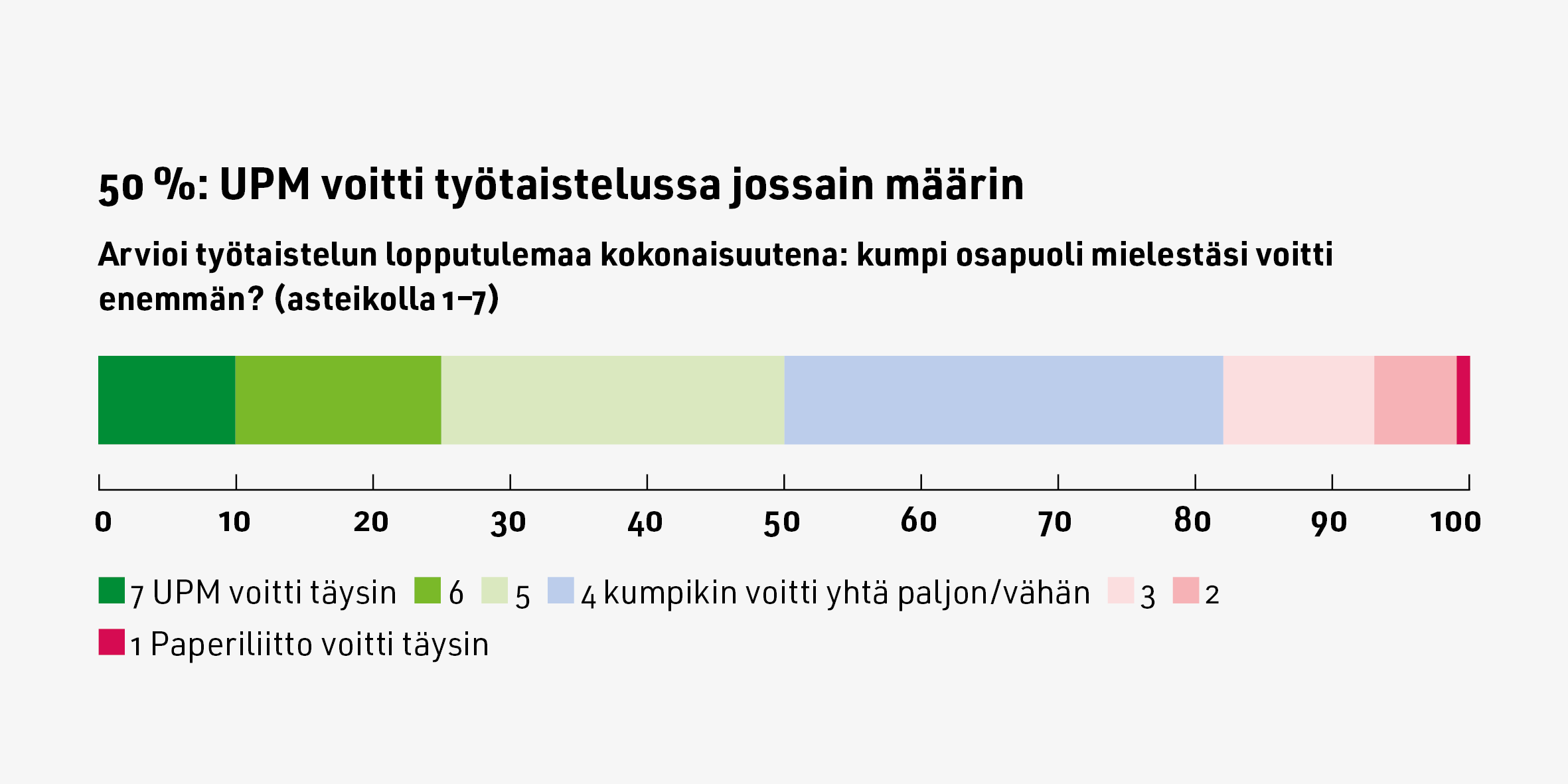 50 %: UPM voitti työtaistelussa jossain määrin

Arvioi työtaistelun lopputulemaa kokonaisuutena: kumpi osapuoli mielestäsi voitti enemmän? (asteikolla 1–7)

0 10 20 30 40 50 60 70 80 90 100

7 UPM voitti täysin 6 5 4 kumpikin voitti yhtä paljon/vähän 3 2
1 Paperiliitto voitti täysin